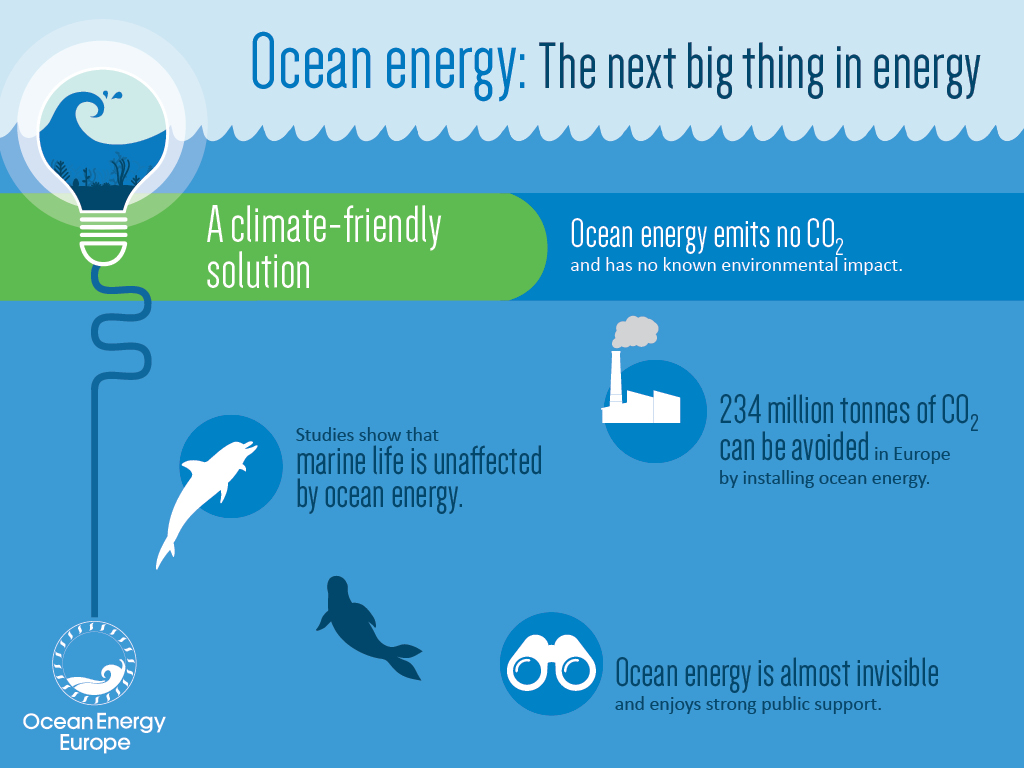 Ocean energy: The next big thing in energy

A climate-friendly solution

Ocean energy emits no $CO_2$ and has no known environmental impact.

Studies show that marine life is unaffected by ocean energy.

234 million tonnes of $CO_2$ can be avoided in Europe by installing ocean energy.

Ocean energy is almost invisible and enjoys strong public support.

Ocean Energy Europe